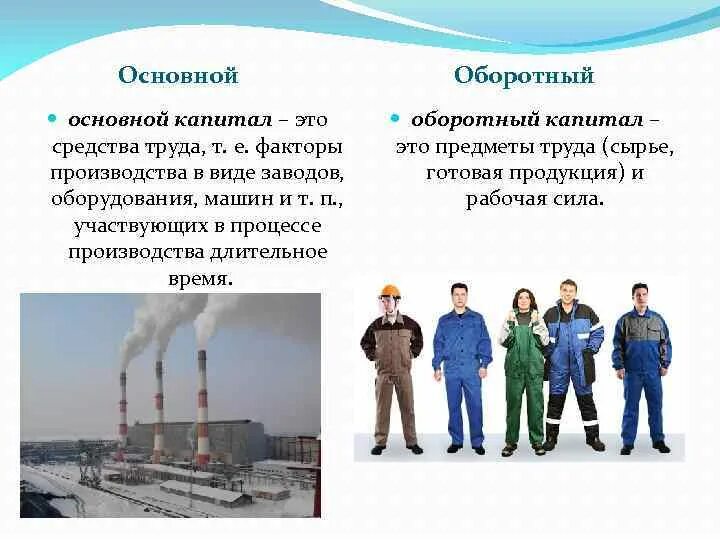 Основной

• основной капитал – это средства труда, т. е. факторы производства в виде заводов, оборудования, машин и т. п., участвующих в процессе производства длительное время.

Оборотный

• оборотный капитал – это предметы труда (сырье, готовая продукция) и рабочая сила.